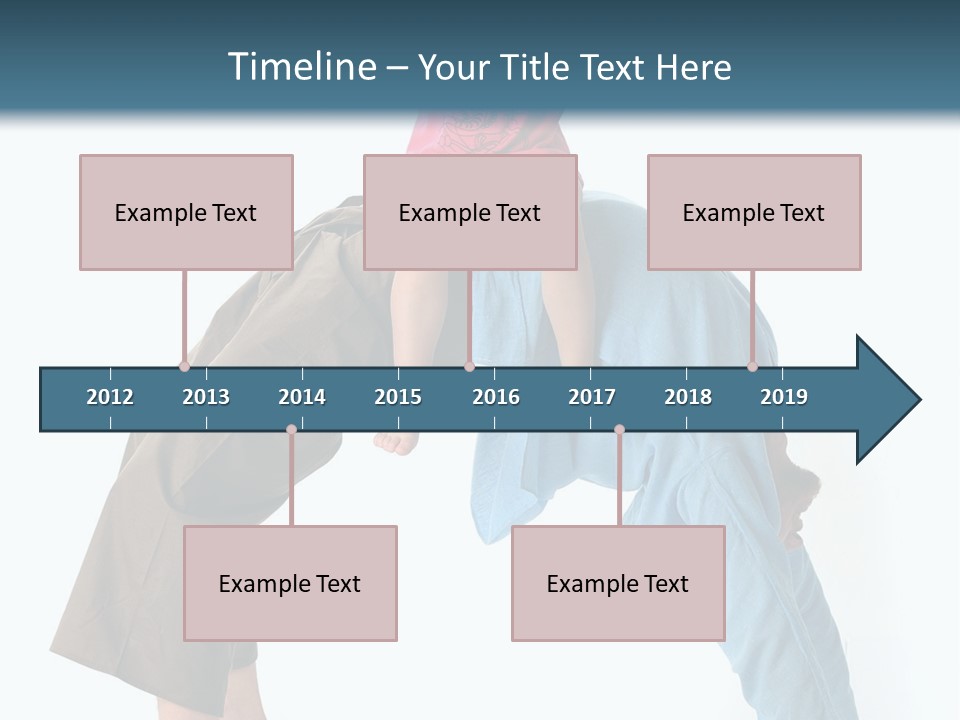 Timeline – Your Title Text Here

Example Text

Example Text

Example Text

2012 2013 2014 2015 2016 2017 2018 2019

Example Text

Example Text